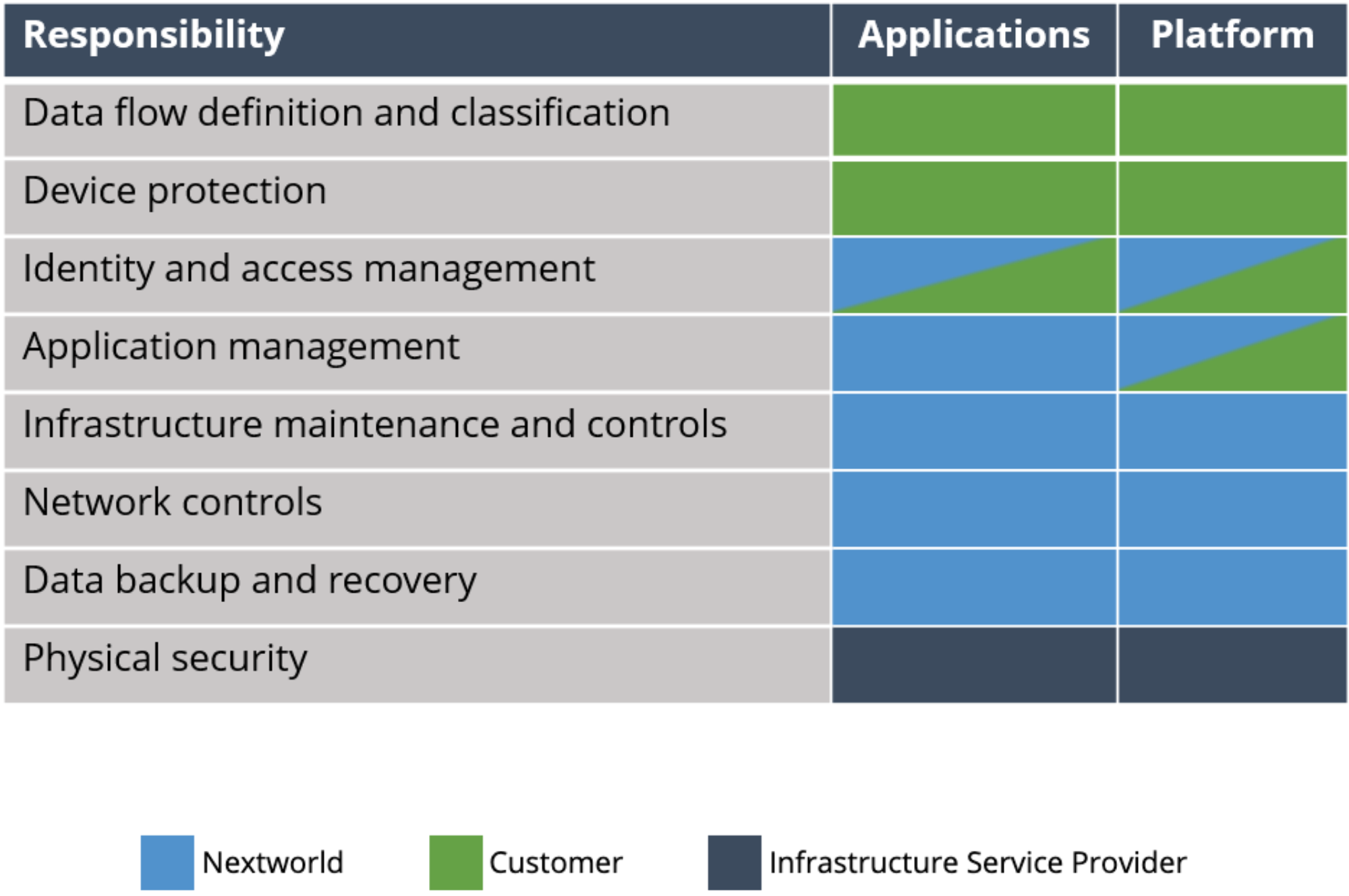 | Responsibility | Applications | Platform |
|---|---|---|
| Data flow definition and classification | | |
| Device protection | | |
| Identity and access management | | |
| Application management | | |
| Infrastructure maintenance and controls | | |
| Network controls | | |
| Data backup and recovery | | |
| Physical security | | |

Nextworld Customer Infrastructure Service Provider